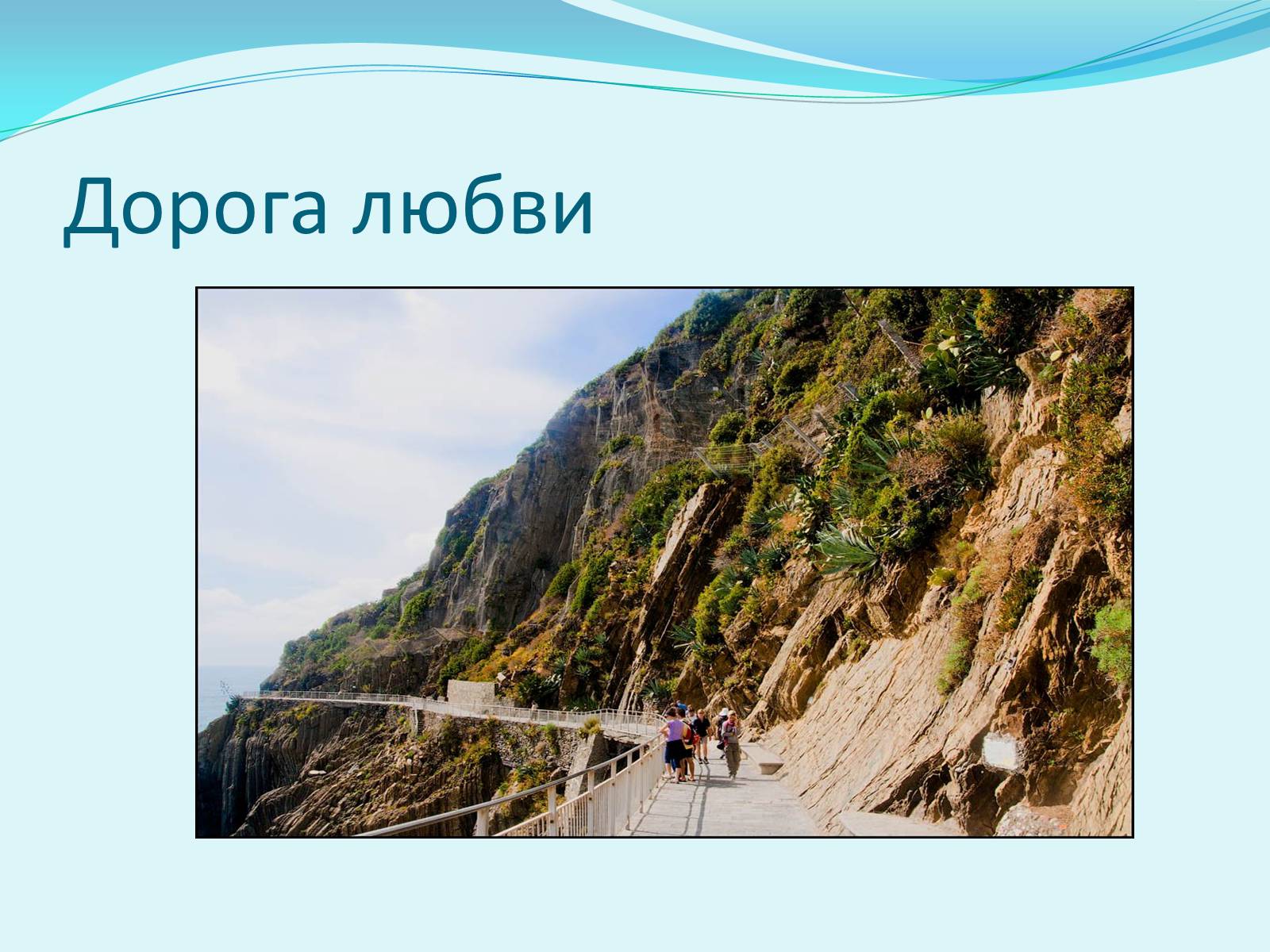 Дорога любви